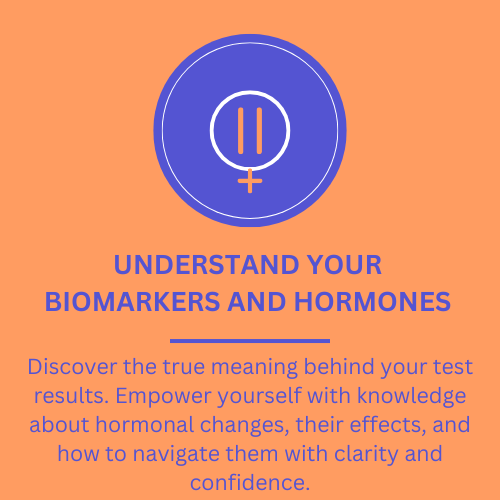 UNDERSTAND YOUR BIOMARKERS AND HORMONES

Discover the true meaning behind your test results. Empower yourself with knowledge about hormonal changes, their effects, and how to navigate them with clarity and confidence.